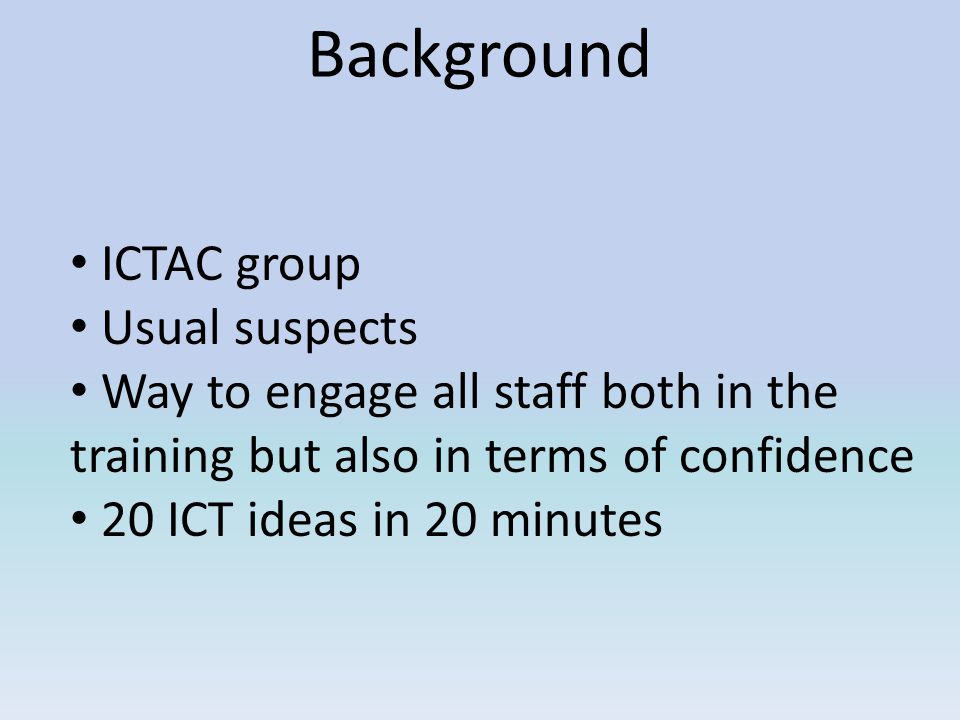 Background

• ICTAC group
• Usual suspects
• Way to engage all staff both in the training but also in terms of confidence
• 20 ICT ideas in 20 minutes